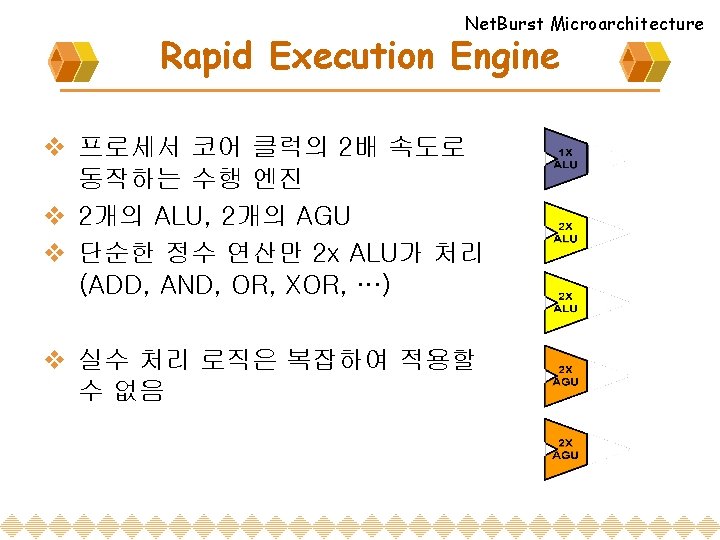 NetBurst Microarchitecture

Rapid Execution Engine

❖ 프로세서 코어 클럭의 2배 속도로 동작하는 수행 엔진

❖ 2개의 ALU, 2개의 AGU

❖ 단순한 정수 연산만 2x ALU가 처리 (ADD, AND, OR, XOR, …)

❖ 실수 처리 로직은 복잡하여 적용할 수 없음

1X ALU

2X ALU

2X ALU

2X AGU

2X AGU